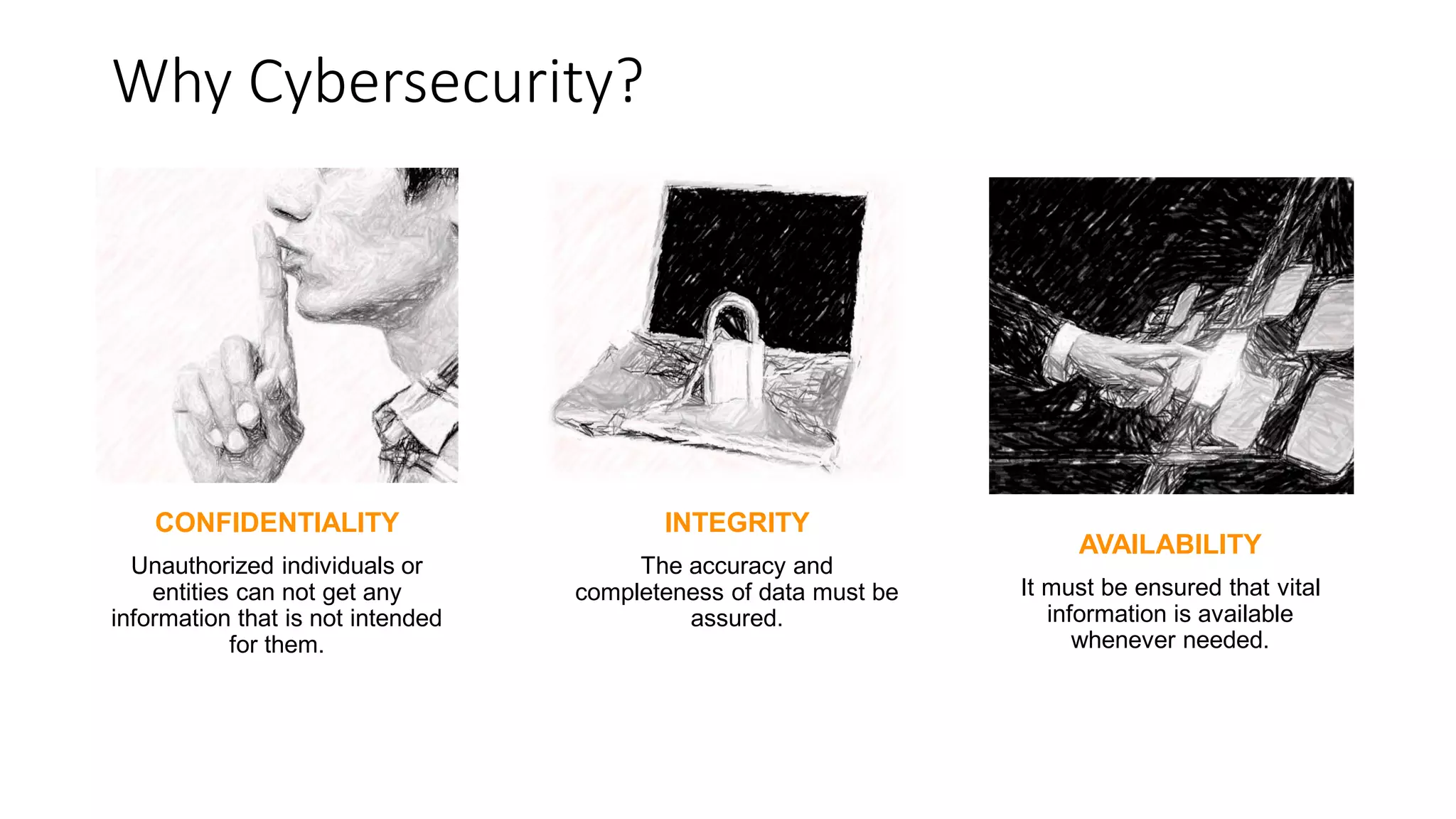 Why Cybersecurity?

CONFIDENTIALITY

Unauthorized individuals or entities can not get any information that is not intended for them.

INTEGRITY

The accuracy and completeness of data must be assured.

AVAILABILITY

It must be ensured that vital information is available whenever needed.